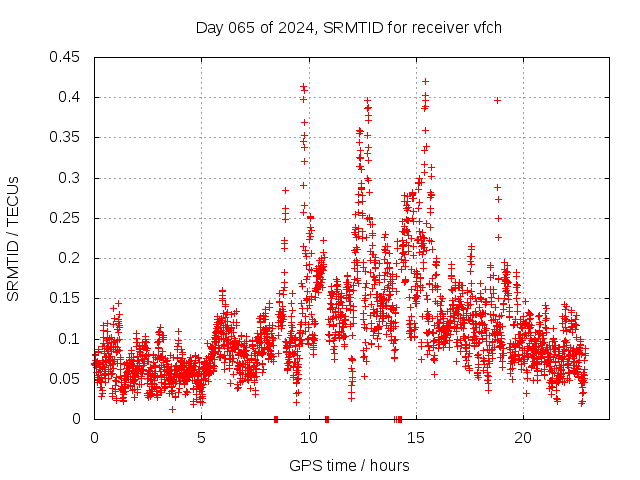 Day 065 of 2024, SRMTID for receiver vfch

SRMTID / TECUs

0.45
0.4
0.35
0.3
0.25
0.2
0.15
0.1
0.05
0

0
5
10
15
20

GPS time / hours